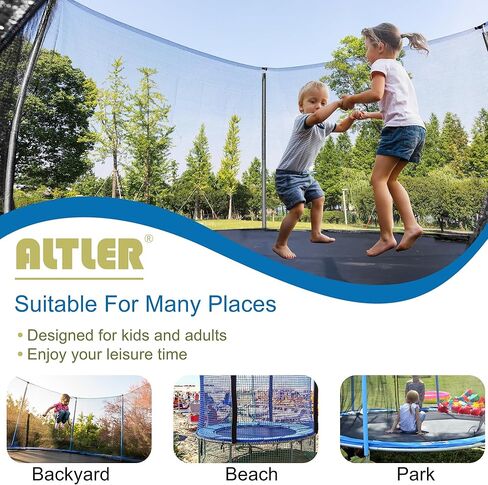 ALTLER®

Suitable For Many Places

• Designed for kids and adults
• Enjoy your leisure time

Backyard

Beach

Park